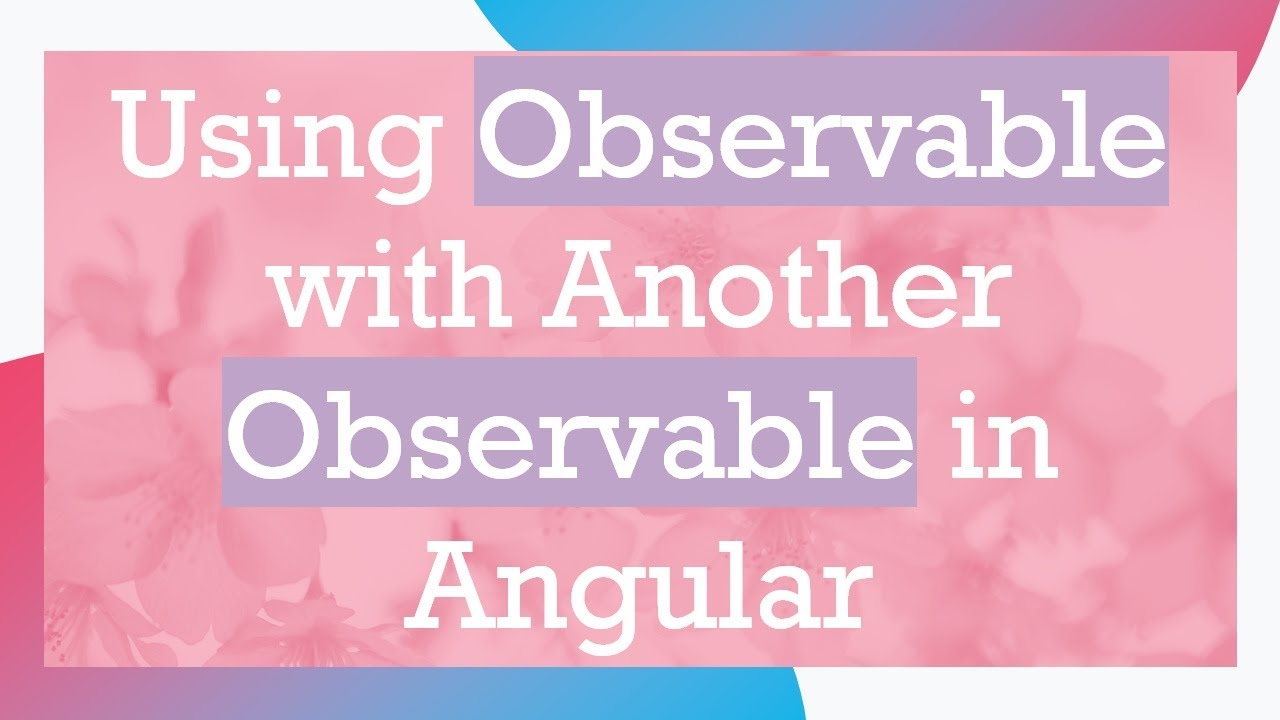 Using Observable with Another Observable in Angular